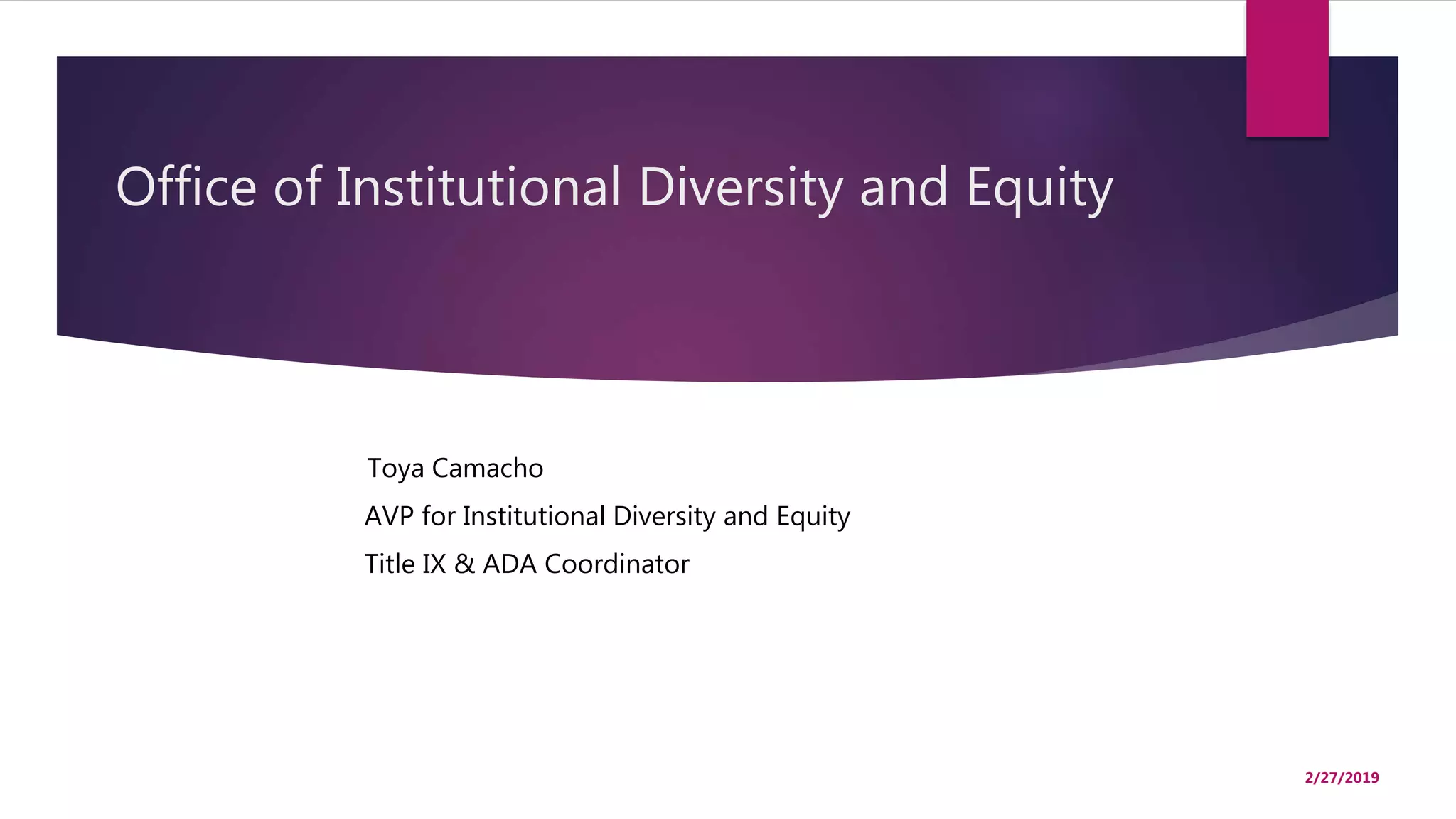 Office of Institutional Diversity and Equity

Toya Camacho

AVP for Institutional Diversity and Equity

Title IX & ADA Coordinator

2/27/2019